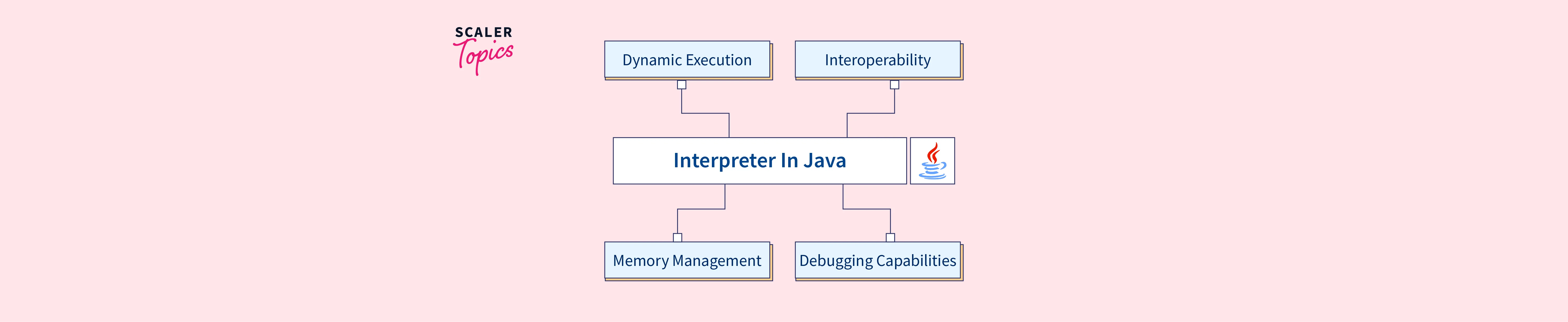 SCALER Topics

Dynamic Execution

Interoperability

Interpreter In Java

Memory Management

Debugging Capabilities